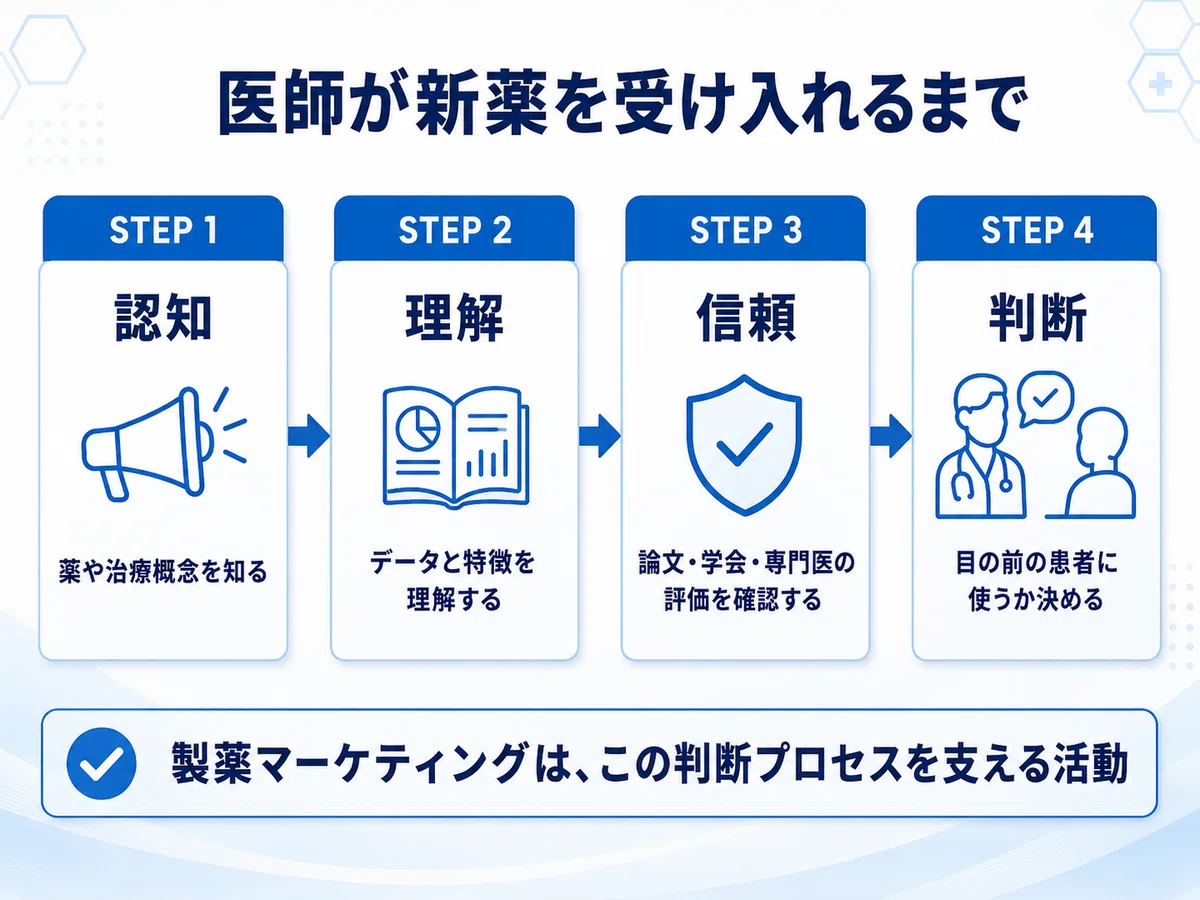 医師が新薬を受け入れるまで

STEP 1
認知
薬や治療概念を知る

STEP 2
理解
データと特徴を理解する

STEP 3
信頼
論文・学会・専門医の評価を確認する

STEP 4
判断
目の前の患者に使うか決める

製薬マーケティングは、この判断プロセスを支える活動